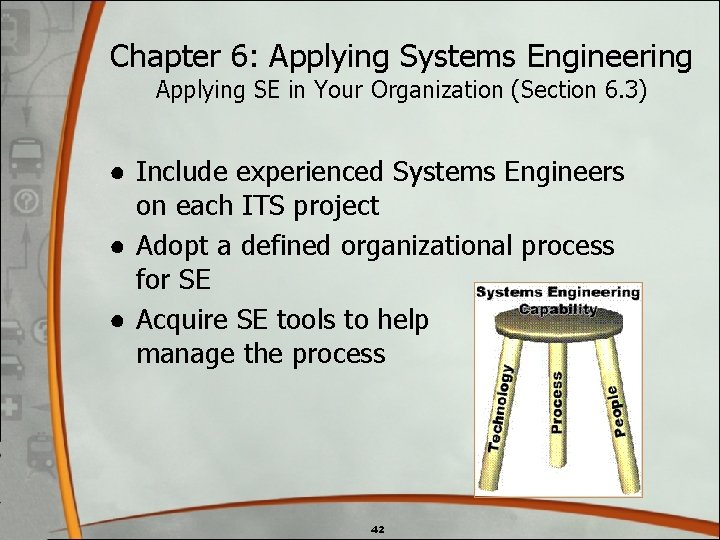 Chapter 6: Applying Systems Engineering
Applying SE in Your Organization (Section 6.3)

• Include experienced Systems Engineers on each ITS project
• Adopt a defined organizational process for SE
• Acquire SE tools to help manage the process

Systems Engineering Capability

Technology

Process

People

42